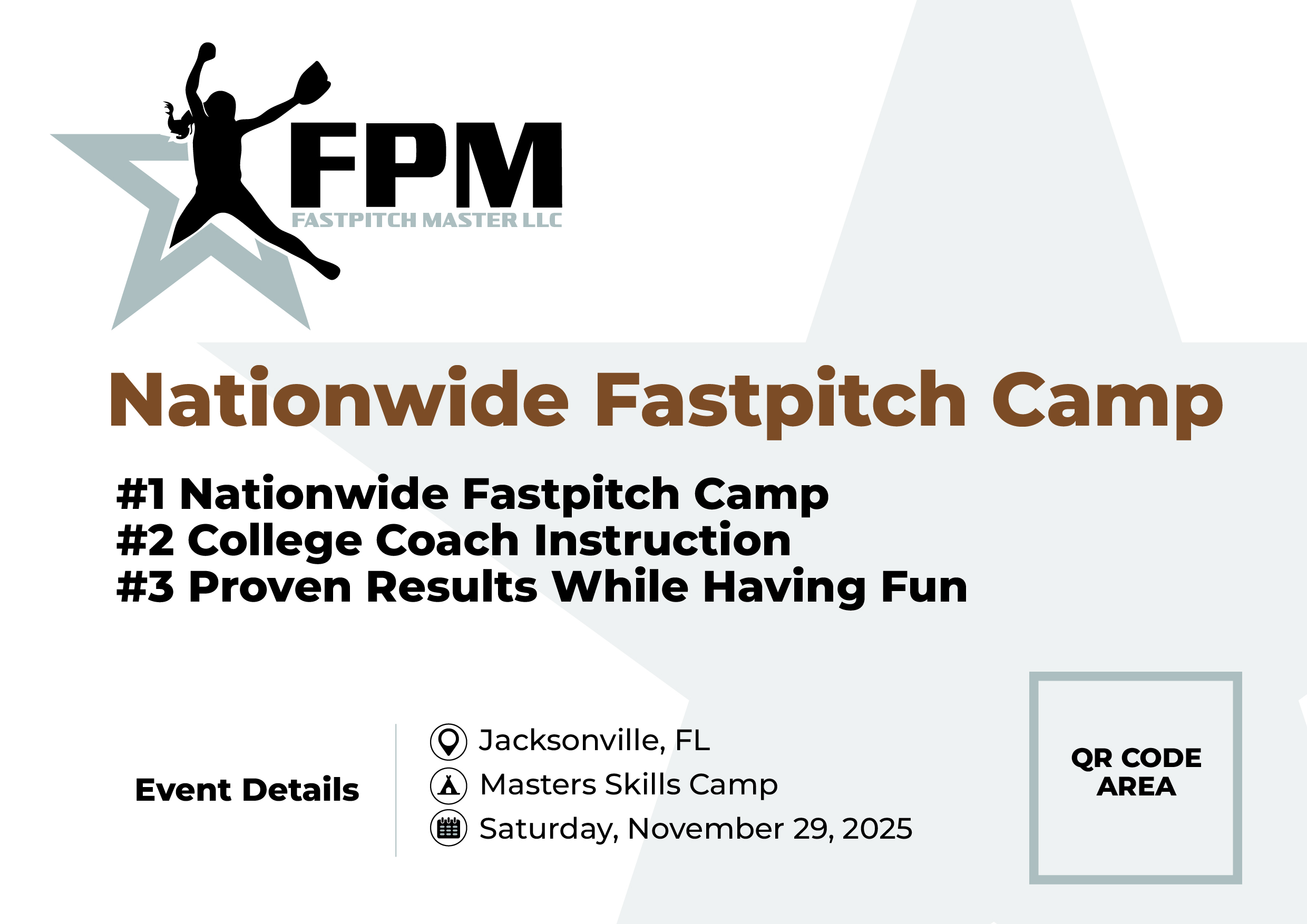 FPM
FASTPITCH MASTER LLC

Nationwide Fastpitch Camp

#1 Nationwide Fastpitch Camp
#2 College Coach Instruction
#3 Proven Results While Having Fun

Event Details

Jacksonville, FL
Masters Skills Camp
Saturday, November 29, 2025

QR CODE AREA